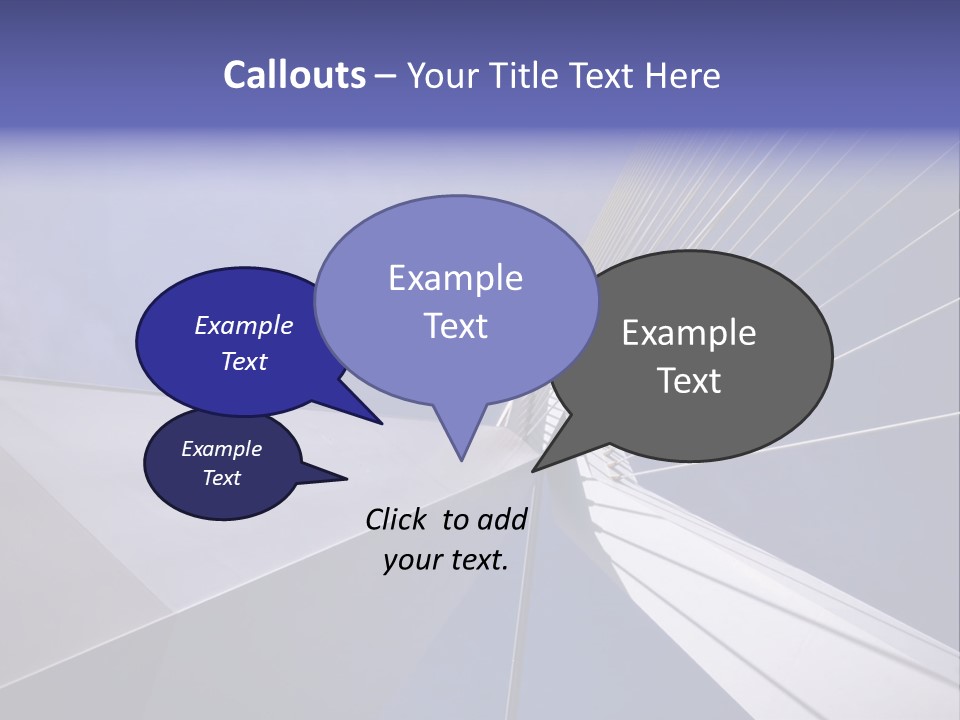 Callouts – Your Title Text Here

Example Text

Example Text

Example Text

Example Text

Click to add your text.